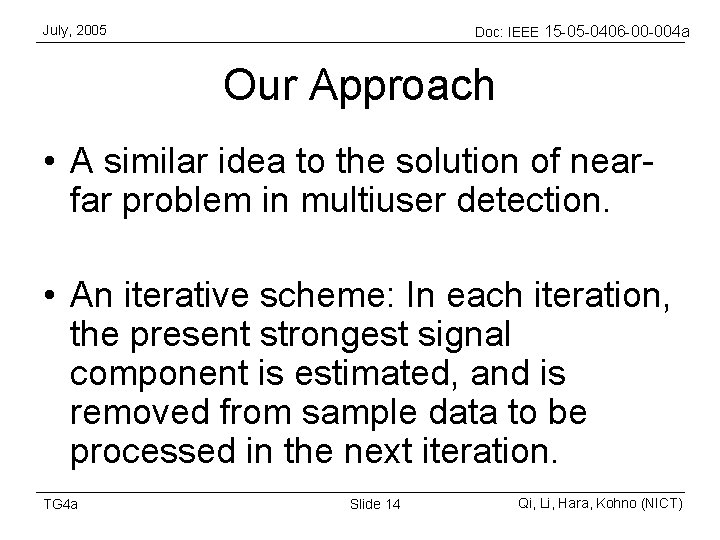 July, 2005

Doc: IEEE 15-05-0406-00-004a

Our Approach

• A similar idea to the solution of near-far problem in multiuser detection.

• An iterative scheme: In each iteration, the present strongest signal component is estimated, and is removed from sample data to be processed in the next iteration.

TG4a

Slide 14

Qi, Li, Hara, Kohno (NICT)